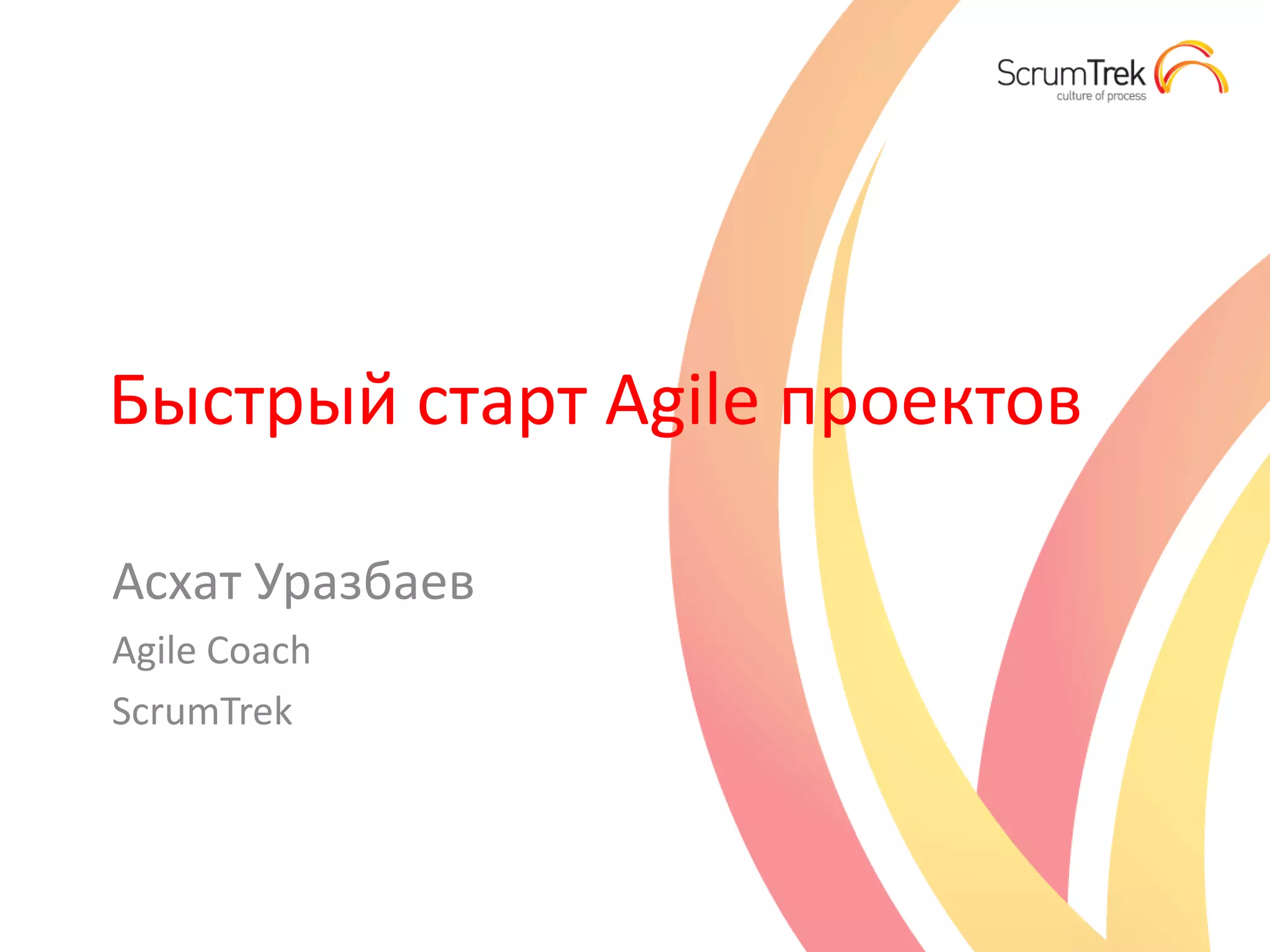 ScrumTrek
culture of process

Быстрый старт Agile проектов

Асхат Уразбаев

Agile Coach

ScrumTrek